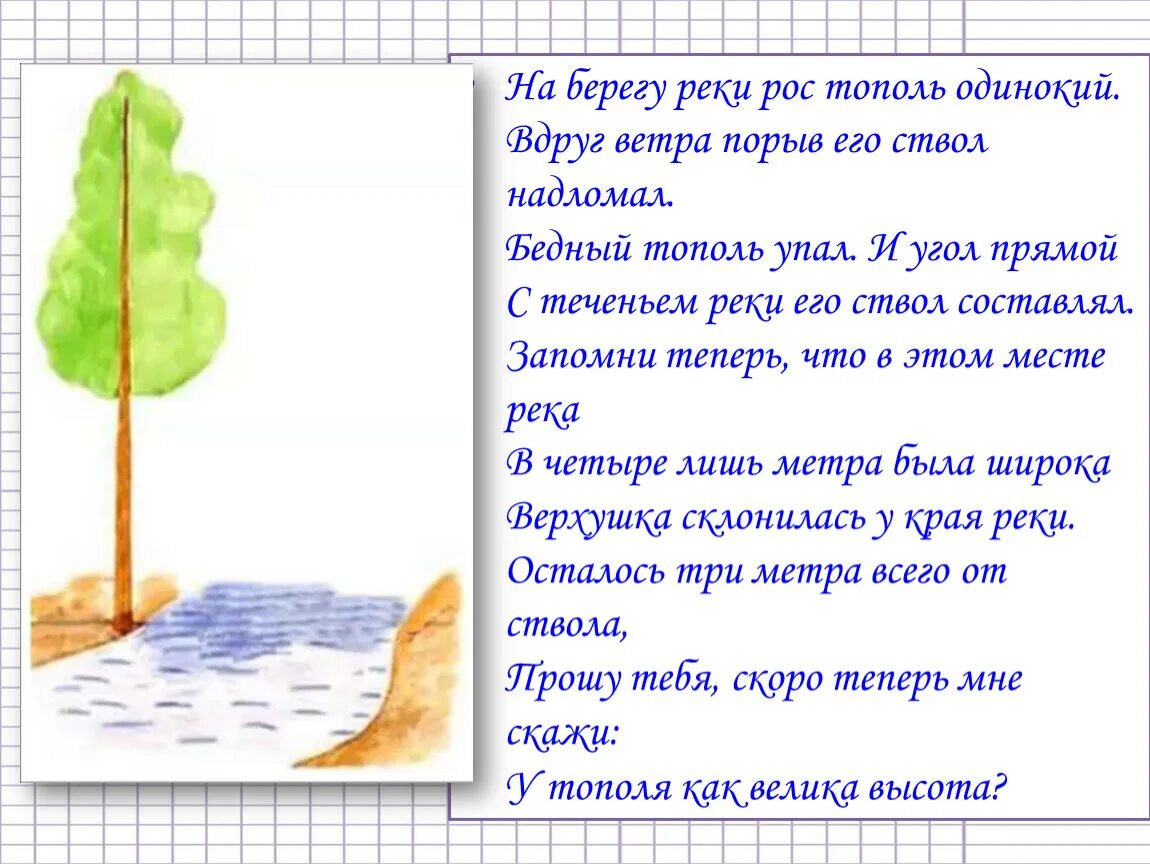 На берегу реки рос тополь одинокий.
Вдруг ветра порыв его ствол надломал.
Бедный тополь упал. И угол прямой
С теченьем реки его ствол составлял.
Запомни теперь, что в этом месте река
В четыре лишь метра была широка
Верхушка склонилась у края реки.
Осталось три метра всего от ствола,
Прошу тебя, скоро теперь мне скажи:
У тополя как велика высота?